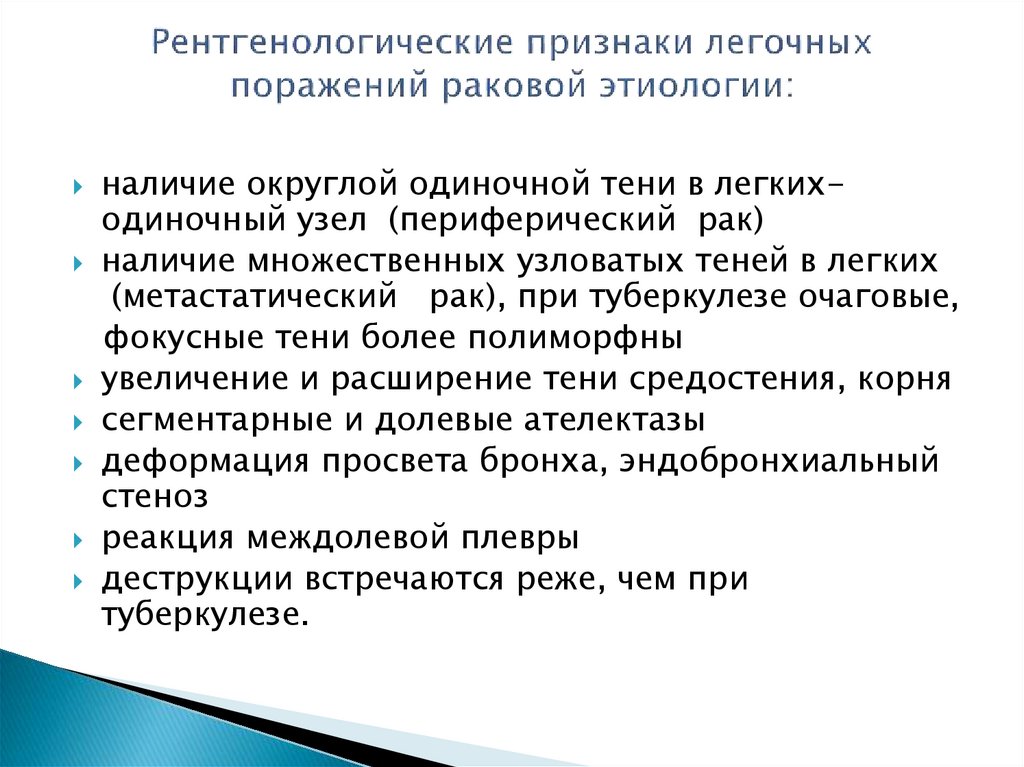 Рентгенологические признаки легочных поражений раковой этиологии:

наличие округлой одиночной тени в легких- одиночный узел (периферический рак)

наличие множественных узловатых теней в легких (метастатический рак), при туберкулезе очаговые, фокусные тени более полиморфны

увеличение и расширение тени средостения, корня

сегментарные и долевые ателектазы

деформация просвета бронха, эндобронхиальный стеноз

реакция междолевой плевры

деструкции встречаются реже, чем при туберкулезе.